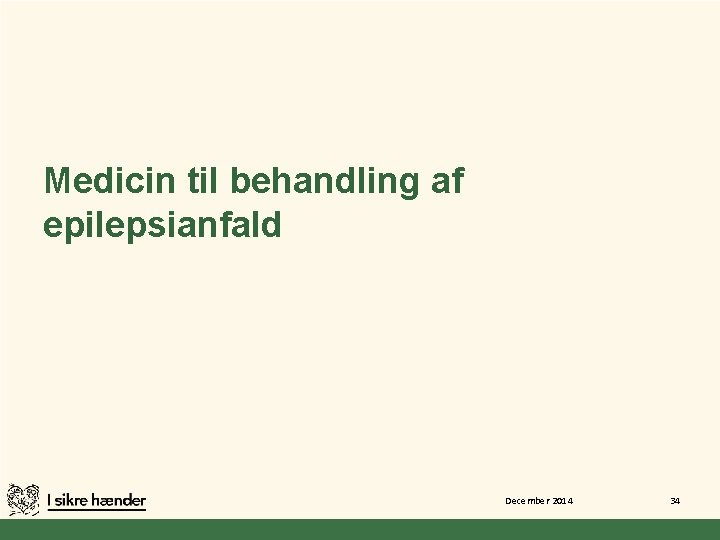 Medicin til behandling af epilepsianfald

I sikre hænder

December 2014

34